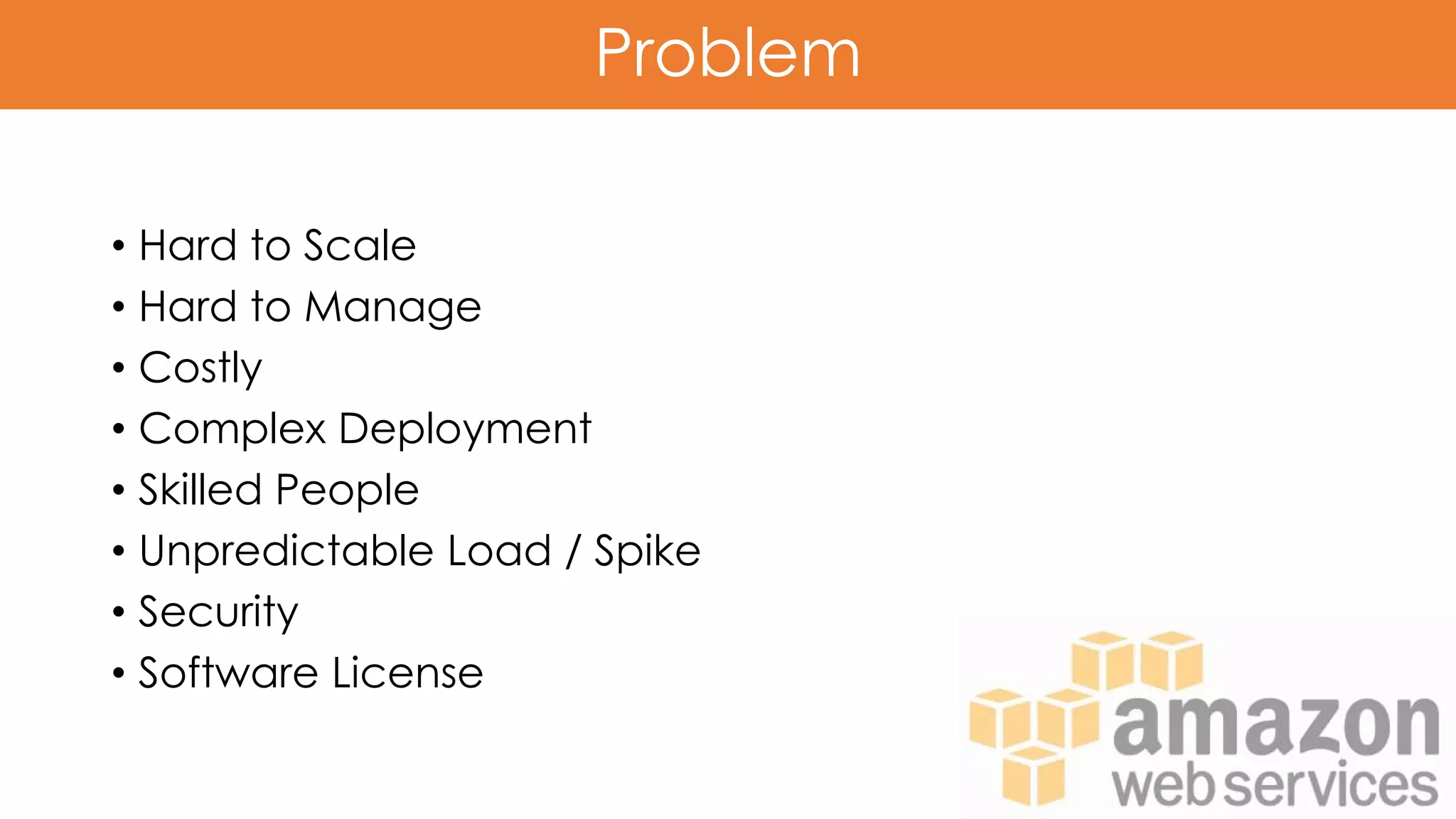 Problem

• Hard to Scale
• Hard to Manage
• Costly
• Complex Deployment
• Skilled People
• Unpredictable Load / Spike
• Security
• Software License

amazon
web services